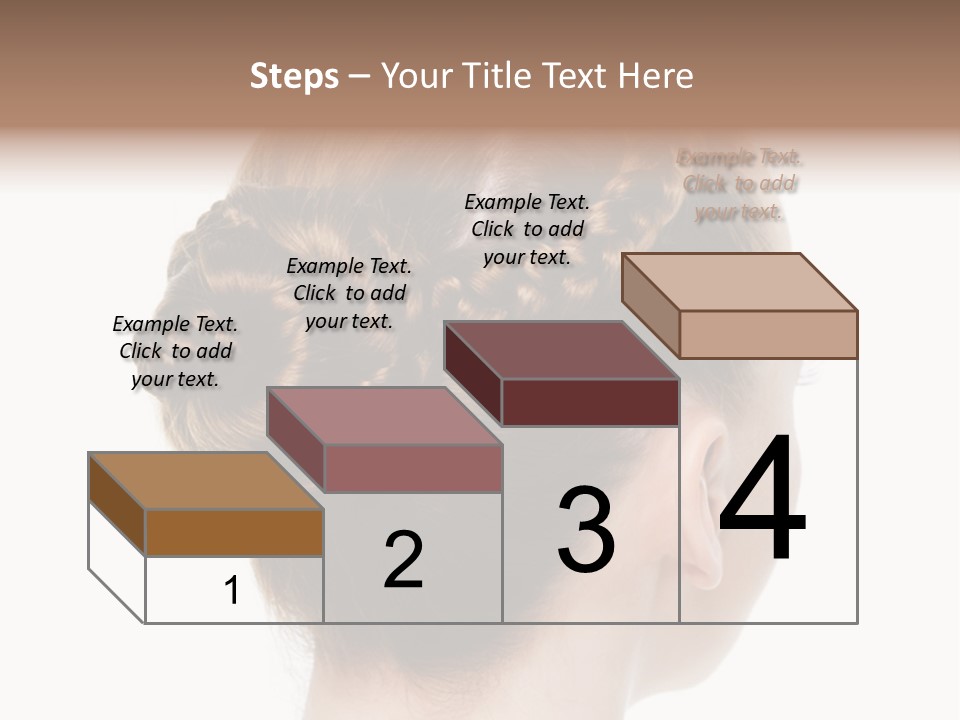 Steps – Your Title Text Here

Example Text. Click to add your text.

Example Text. Click to add your text.

Example Text. Click to add your text.

Example Text. Click to add your text.

1

2

3

4